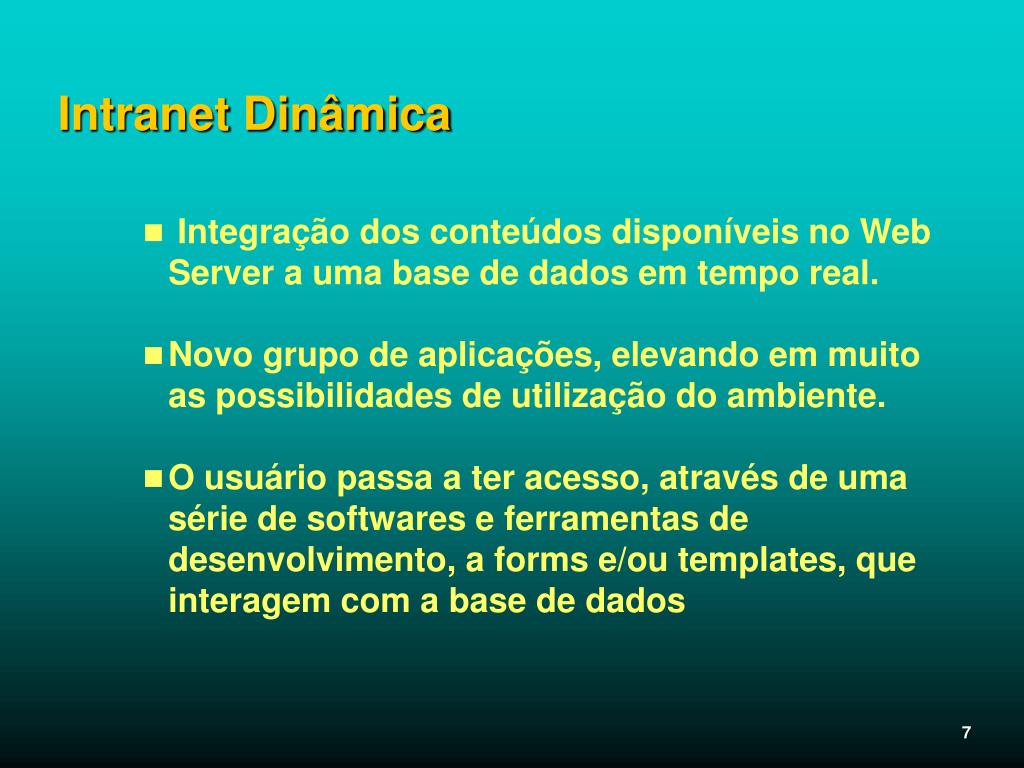 Intranet Dinâmica

■ Integração dos conteúdos disponíveis no Web Server a uma base de dados em tempo real.

■ Novo grupo de aplicações, elevando em muito as possibilidades de utilização do ambiente.

■ O usuário passa a ter acesso, através de uma série de softwares e ferramentas de desenvolvimento, a forms e/ou templates, que interagem com a base de dados

7